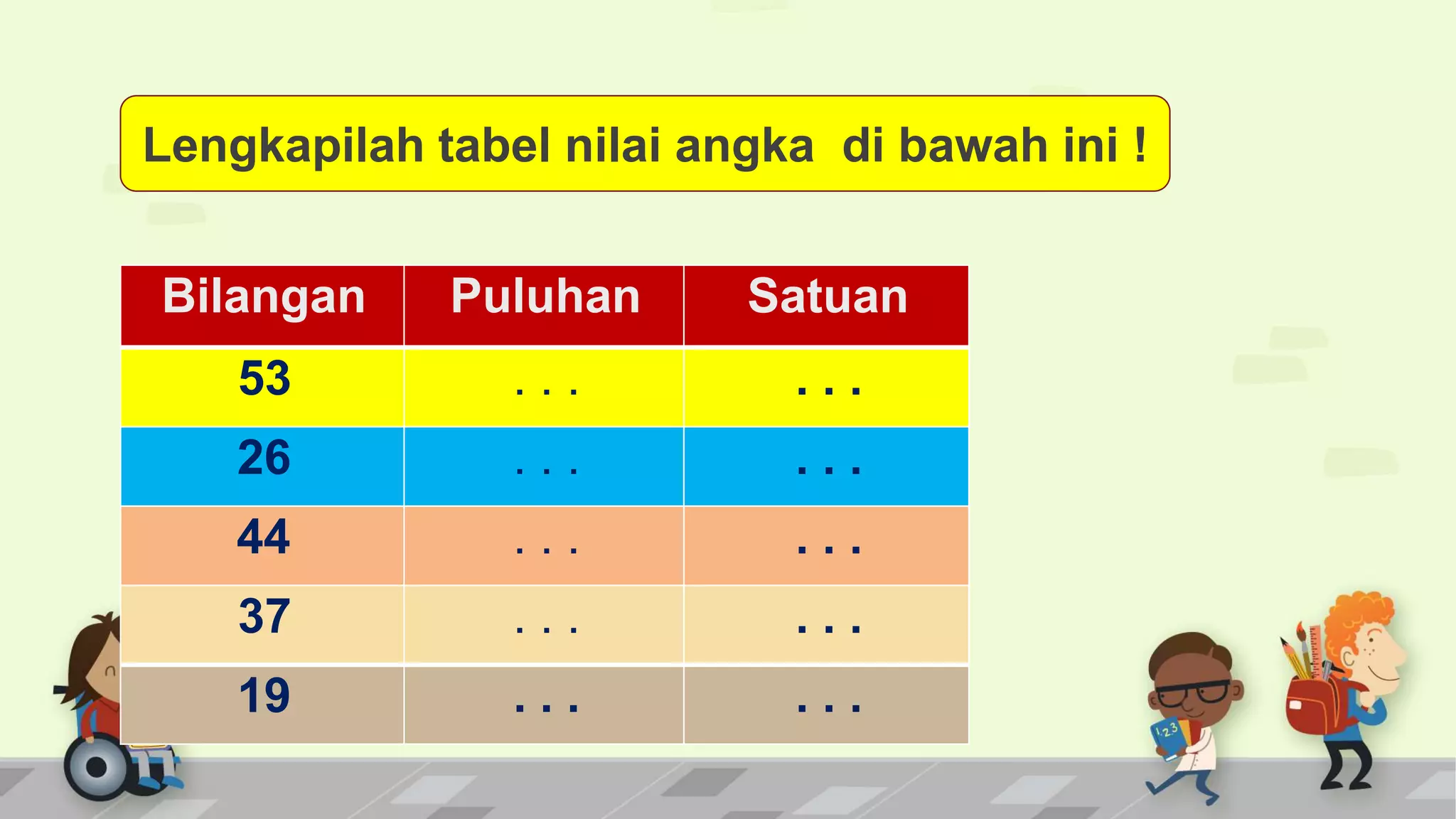 Lengkapilah tabel nilai angka  di bawah ini !

| Bilangan | Puluhan | Satuan |
|---|---|---|
| 53 | . . . | . . . |
| 26 | . . . | . . . |
| 44 | . . . | . . . |
| 37 | . . . | . . . |
| 19 | . . . | . . . |

123